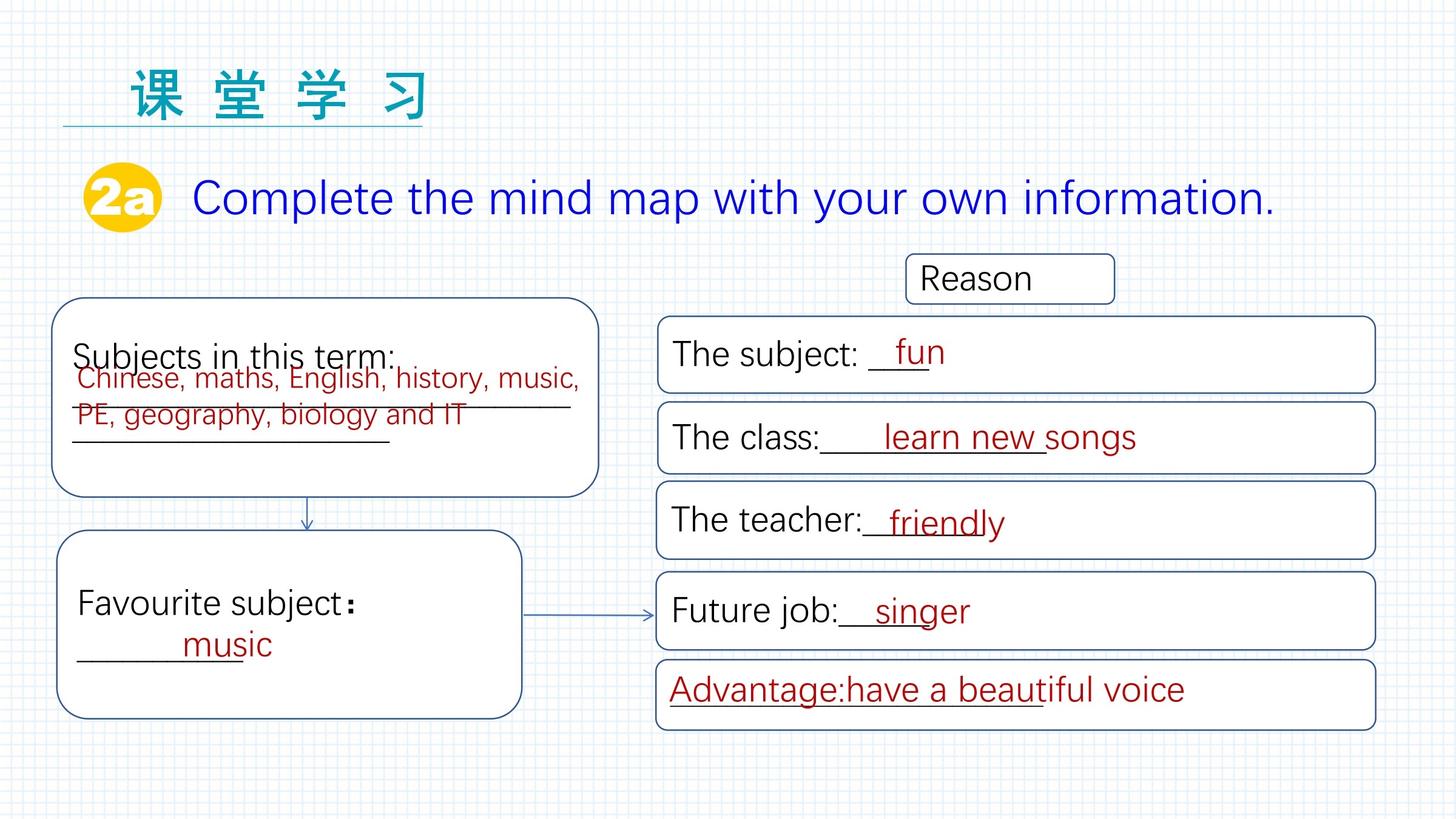 课 堂 学 习

2a Complete the mind map with your own information.

Subjects in this term:
Chinese, maths, English, history, music, PE, geography, biology and IT

Favourite subject:
music

Reason

The subject: fun

The class: learn new songs

The teacher: friendly

Future job: singer

Advantage:have a beautiful voice